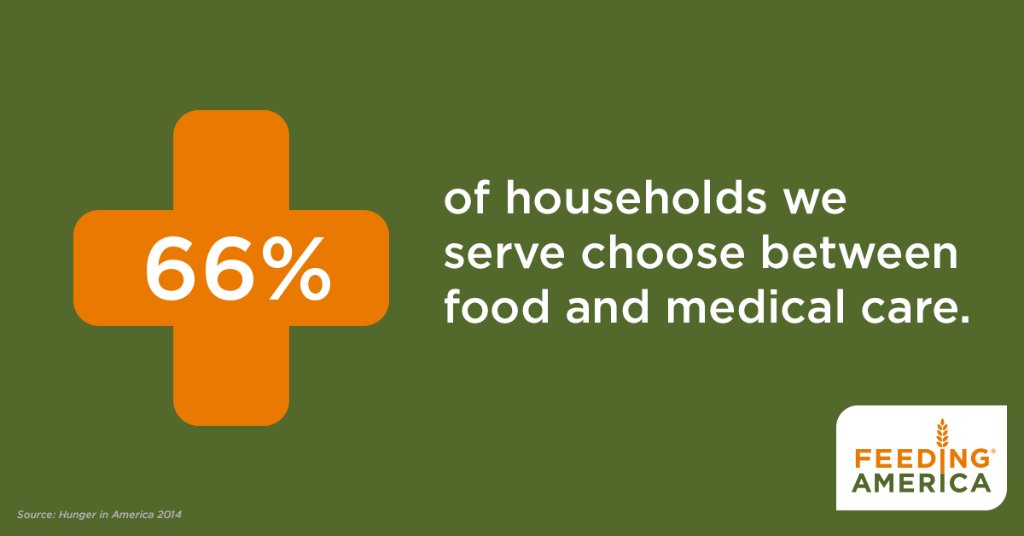 66%

of households we serve choose between food and medical care.

FEEDING® AMERICA

Source: Hunger in America 2014